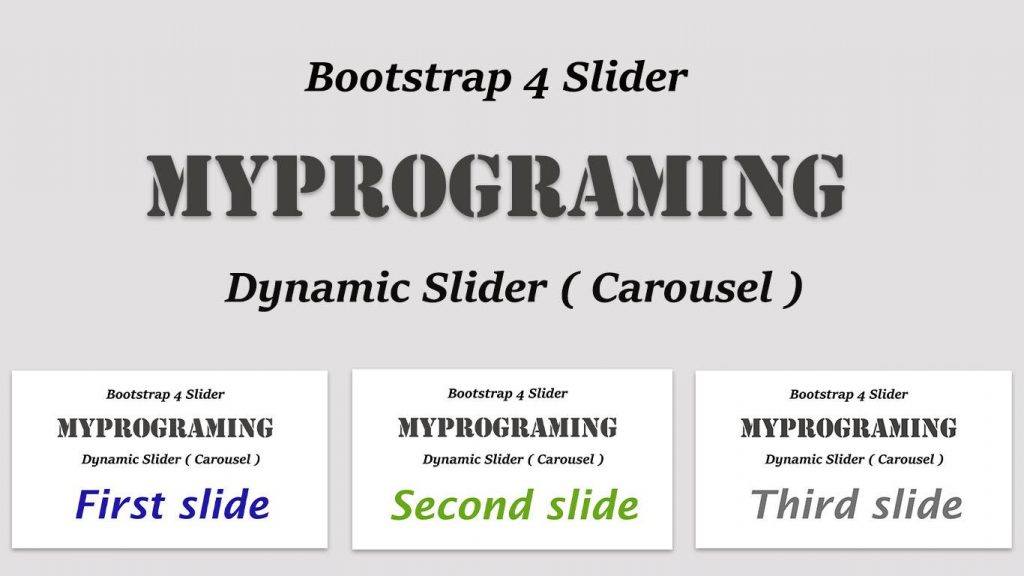 Bootstrap 4 Slider

MYPROGRAMING

Dynamic Slider ( Carousel )

Bootstrap 4 Slider

MYPROGRAMING

Dynamic Slider ( Carousel )

First slide

Bootstrap 4 Slider

MYPROGRAMING

Dynamic Slider ( Carousel )

Second slide

Bootstrap 4 Slider

MYPROGRAMING

Dynamic Slider ( Carousel )

Third slide